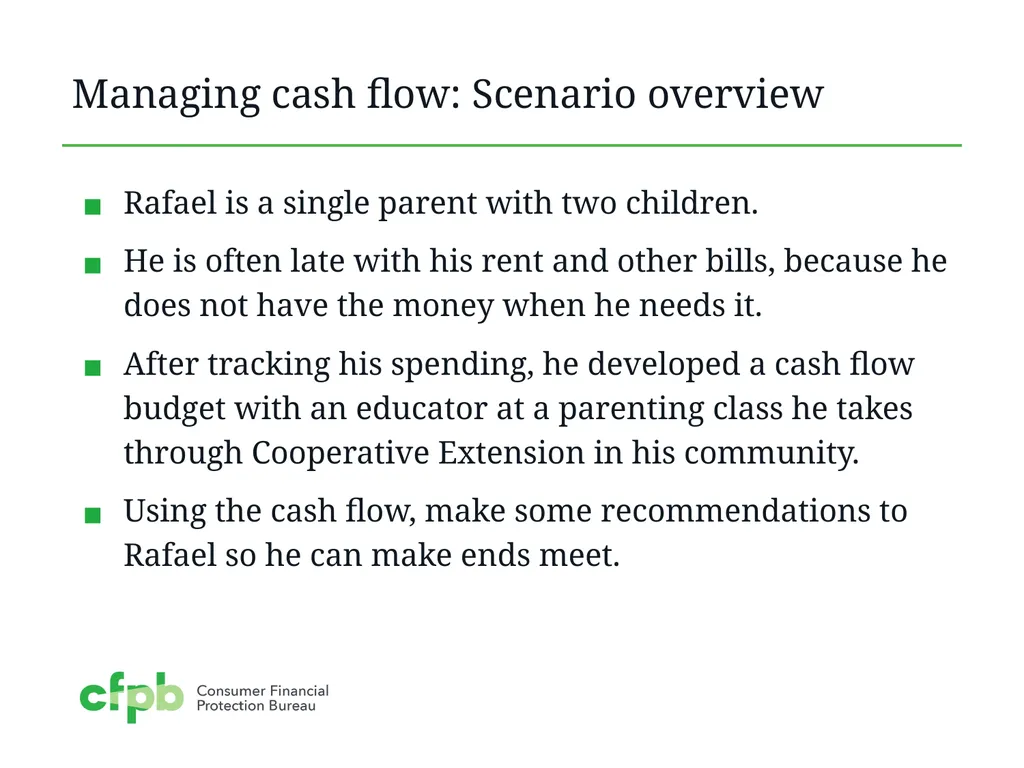 Managing cash flow: Scenario overview

- Rafael is a single parent with two children.
- He is often late with his rent and other bills, because he does not have the money when he needs it.
- After tracking his spending, he developed a cash flow budget with an educator at a parenting class he takes through Cooperative Extension in his community.
- Using the cash flow, make some recommendations to Rafael so he can make ends meet.

cfpb Consumer Financial Protection Bureau